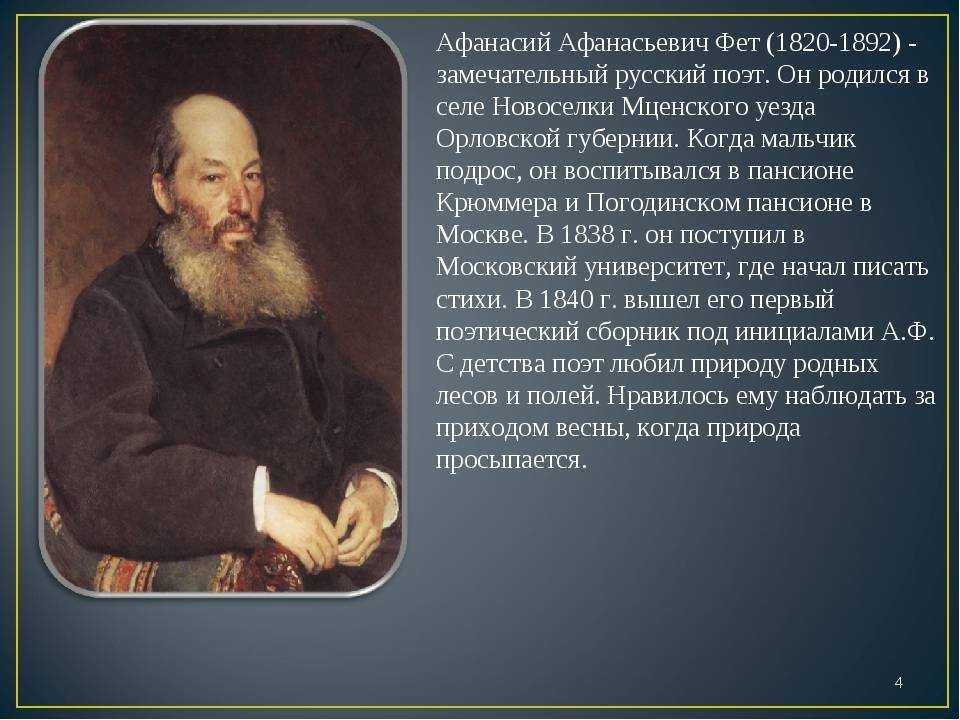 Афанасий Афанасьевич Фет (1820-1892) - замечательный русский поэт. Он родился в селе Новоселки Мценского уезда Орловской губернии. Когда мальчик подрос, он воспитывался в пансионе Крюммера и Погодинском пансионе в Москве. В 1838 г. он поступил в Московский университет, где начал писать стихи. В 1840 г. вышел его первый поэтический сборник под инициалами А.Ф. С детства поэт любил природу родных лесов и полей. Нравилось ему наблюдать за приходом весны, когда природа просыпается.

4